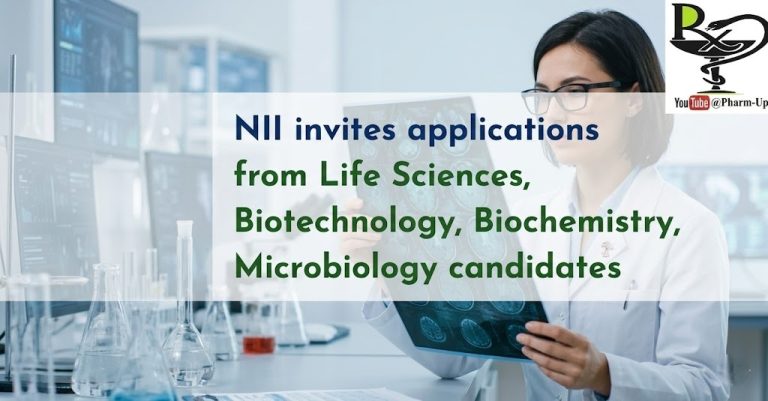 Rx

YouTube @Pharm-Up

NII invites applications from Life Sciences, Biotechnology, Biochemistry, Microbiology candidates